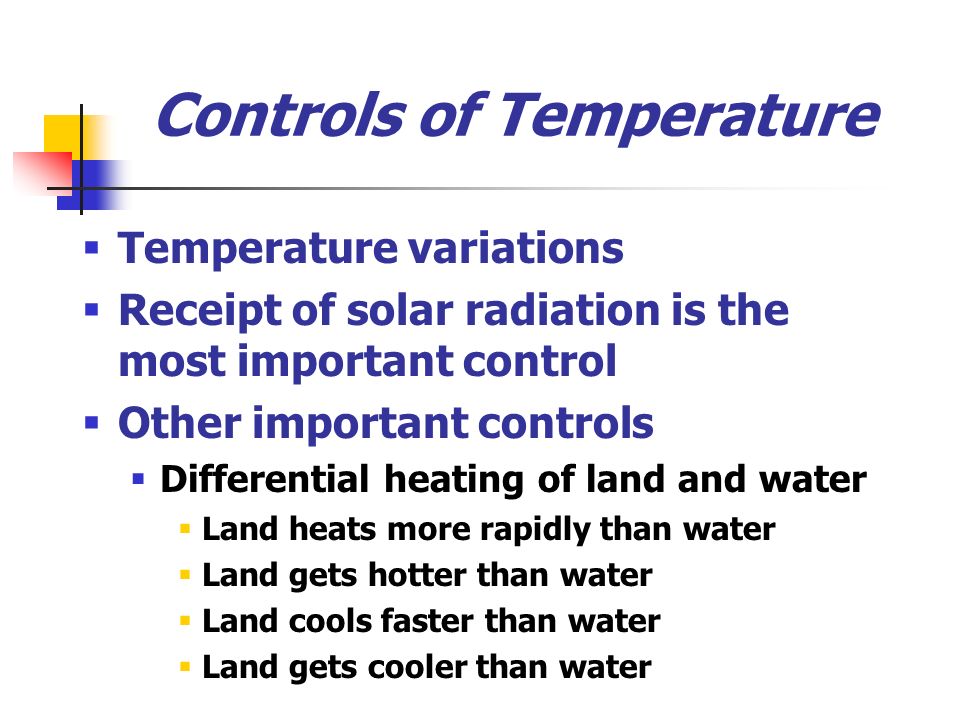 Controls of Temperature

- Temperature variations
- Receipt of solar radiation is the most important control
- Other important controls
  - Differential heating of land and water
    - Land heats more rapidly than water
    - Land gets hotter than water
    - Land cools faster than water
    - Land gets cooler than water